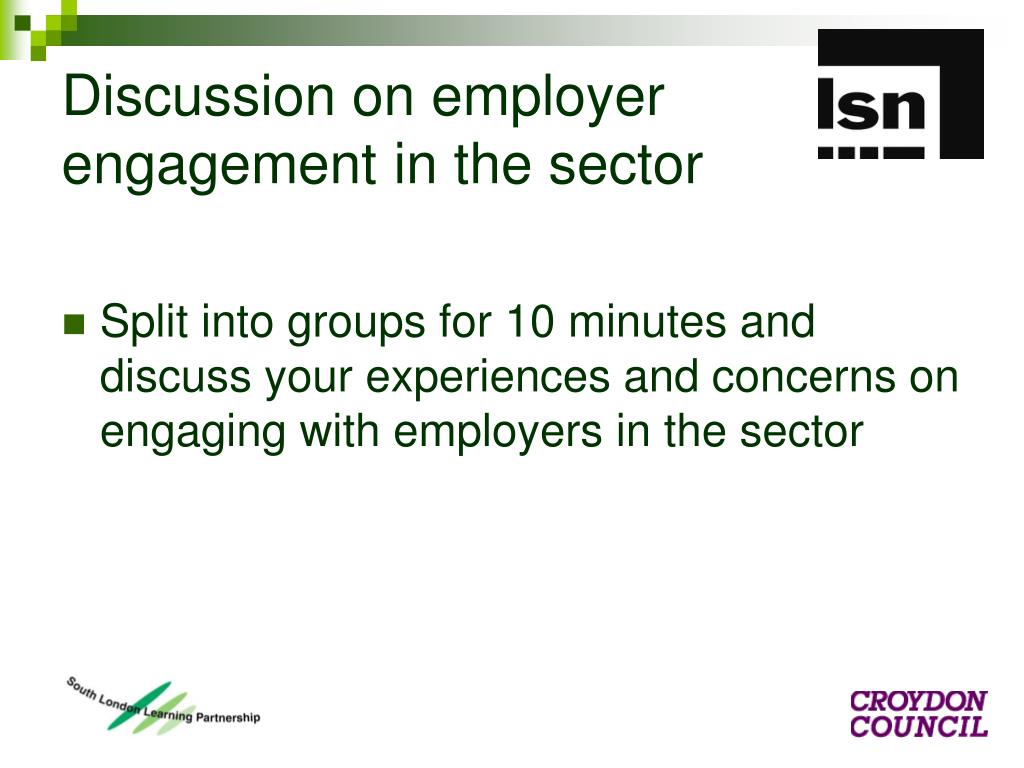 Discussion on employer engagement in the sector

lsn

Split into groups for 10 minutes and discuss your experiences and concerns on engaging with employers in the sector

South London Learning Partnership

CROYDON COUNCIL